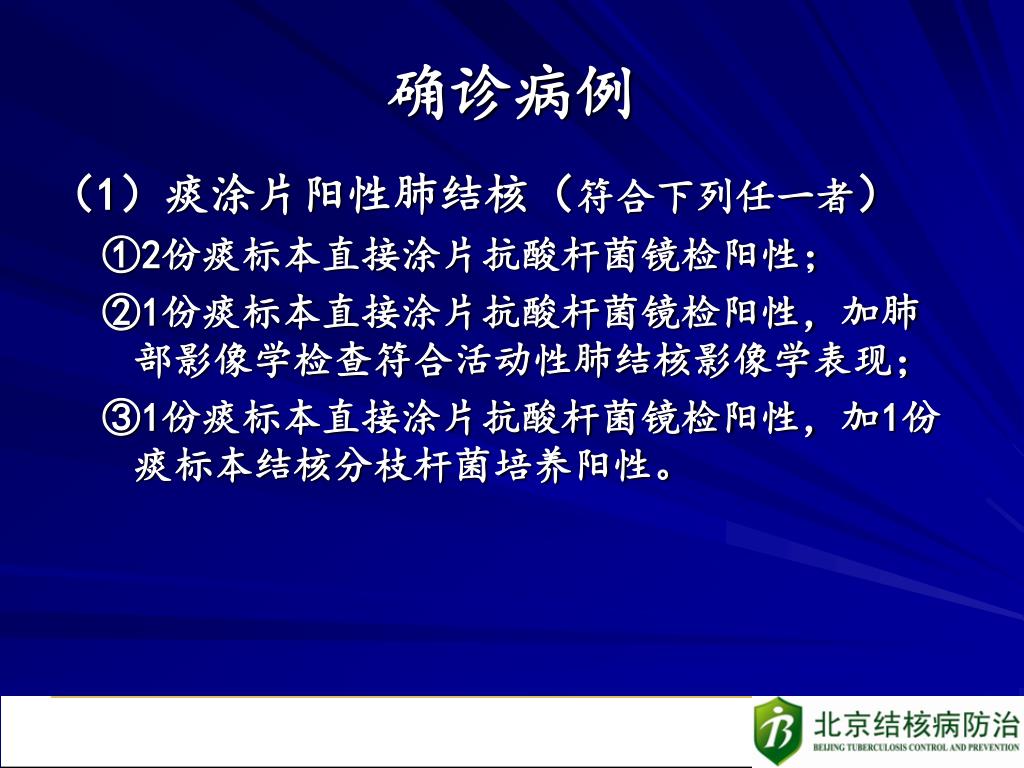 确诊病例

（1）痰涂片阳性肺结核（符合下列任一者）

①2份痰标本直接涂片抗酸杆菌镜检阳性；

②1份痰标本直接涂片抗酸杆菌镜检阳性，加肺部影像学检查符合活动性肺结核影像学表现；

③1份痰标本直接涂片抗酸杆菌镜检阳性，加1份痰标本结核分枝杆菌培养阳性。

北京结核病防治
BEIJING TUBERCULOSIS CONTROL AND PREVENTION